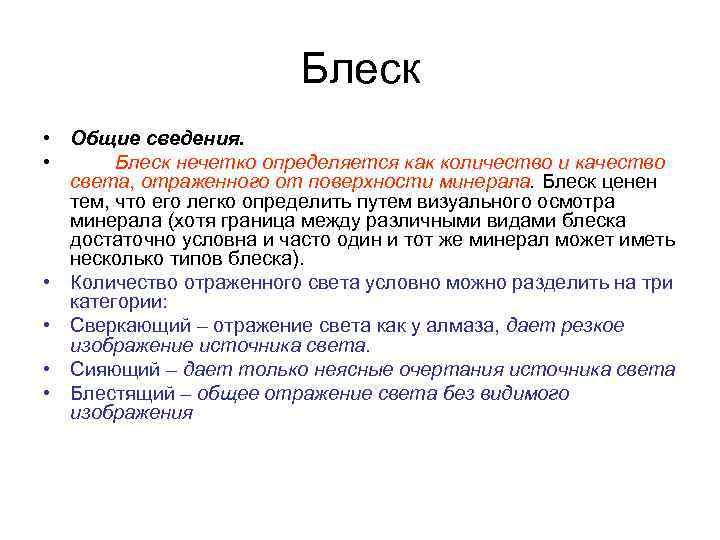 Блеск

• Общие сведения.
• Блеск нечетко определяется как количество и качество света, отраженного от поверхности минерала. Блеск ценен тем, что его легко определить путем визуального осмотра минерала (хотя граница между различными видами блеска достаточно условна и часто один и тот же минерал может иметь несколько типов блеска).
• Количество отраженного света условно можно разделить на три категории:
• Сверкающий – отражение света как у алмаза, дает резкое изображение источника света.
• Сияющий – дает только неясные очертания источника света
• Блестящий – общее отражение света без видимого изображения